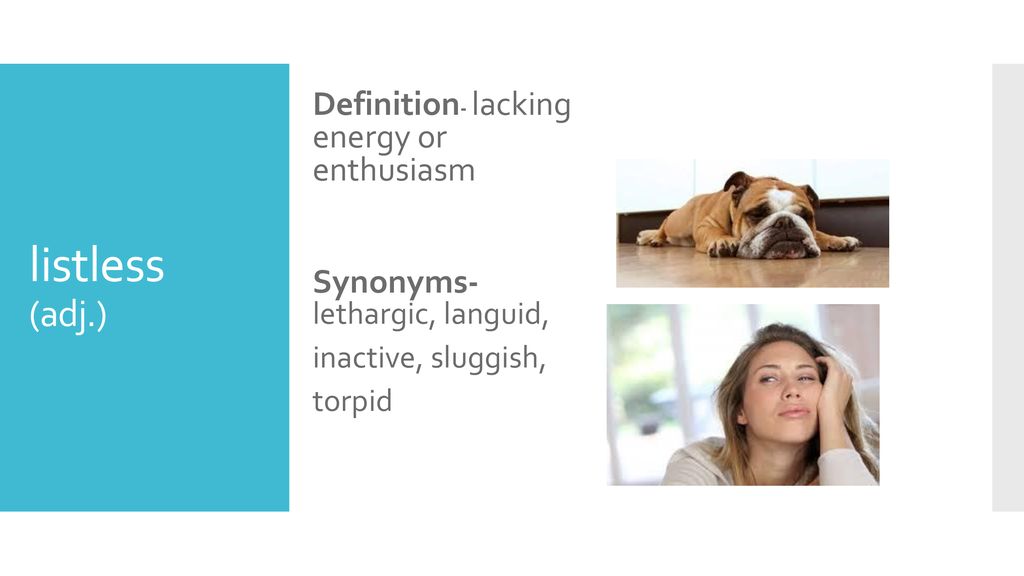 listless
(adj.)

Definition- lacking energy or enthusiasm

Synonyms- lethargic, languid, inactive, sluggish, torpid